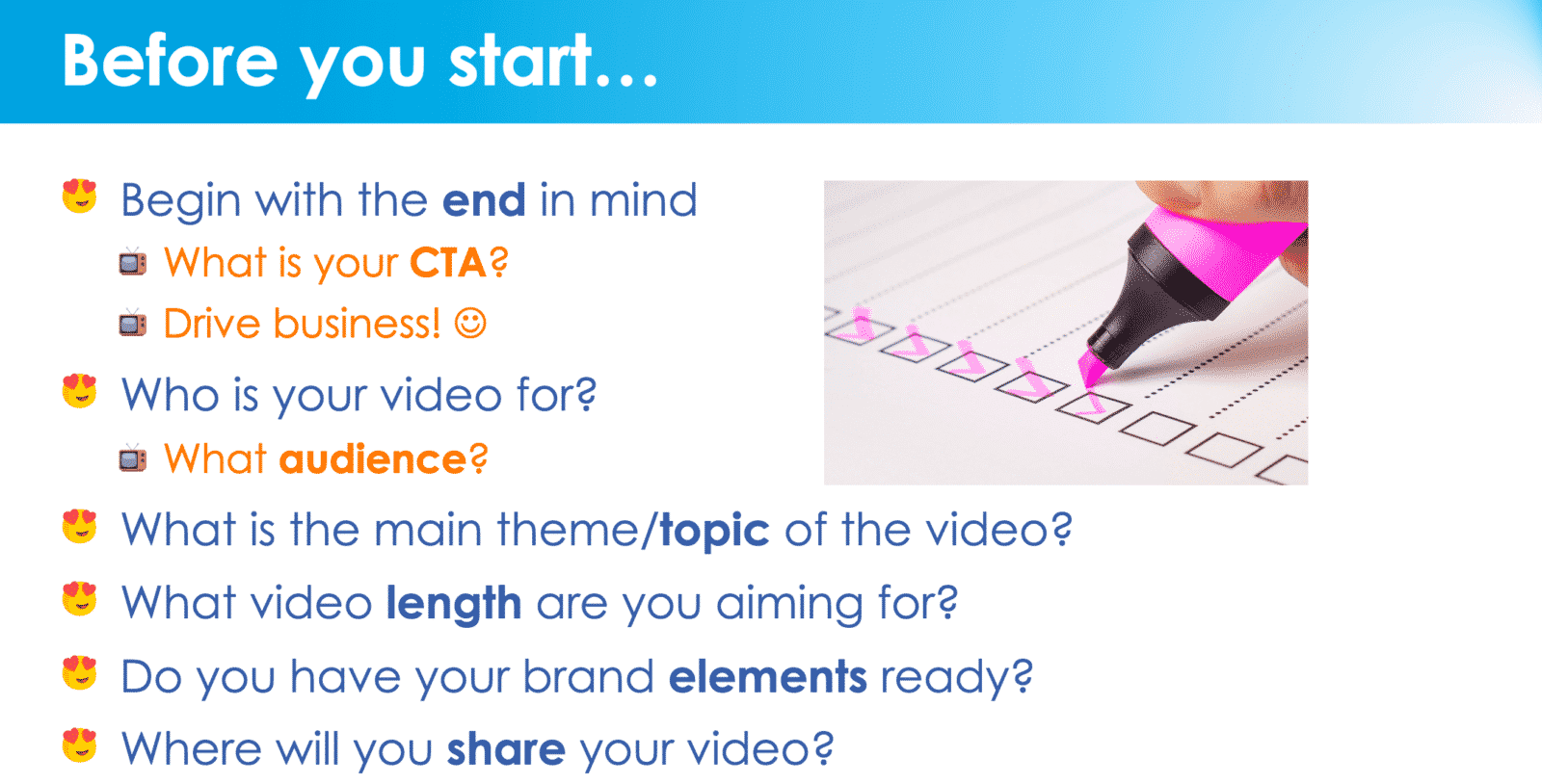 Before you start…

Begin with the end in mind
What is your CTA?
Drive business! ☺
Who is your video for?
What audience?
What is the main theme/topic of the video?
What video length are you aiming for?
Do you have your brand elements ready?
Where will you share your video?